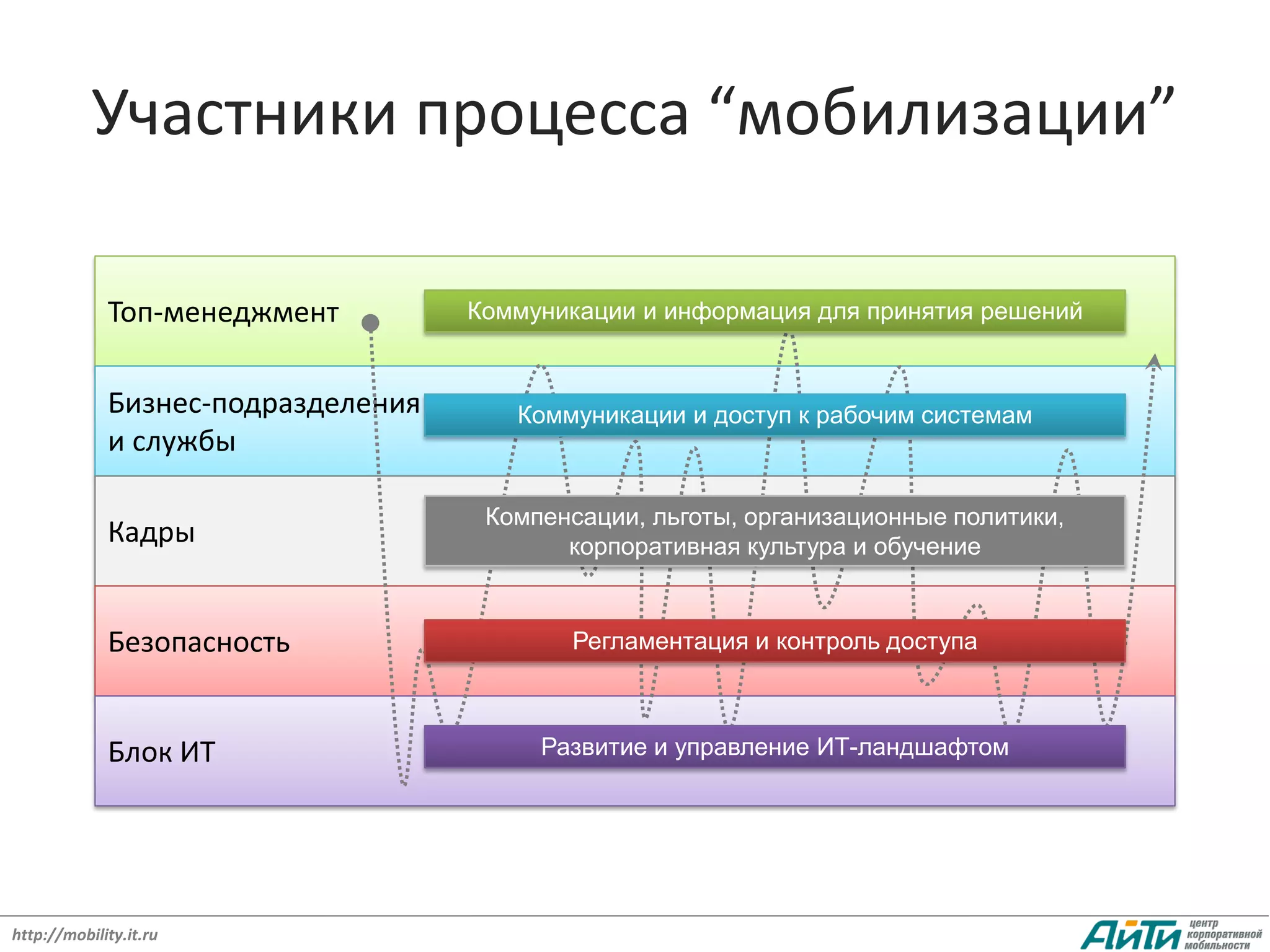 Участники процесса “мобилизации”

Топ-менеджмент

Коммуникации и информация для принятия решений

Бизнес-подразделения и службы

Коммуникации и доступ к рабочим системам

Кадры

Компенсации, льготы, организационные политики, корпоративная культура и обучение

Безопасность

Регламентация и контроль доступа

Блок ИТ

Развитие и управление ИТ-ландшафтом

http://mobility.it.ru

АйТи центр корпоративной мобильности